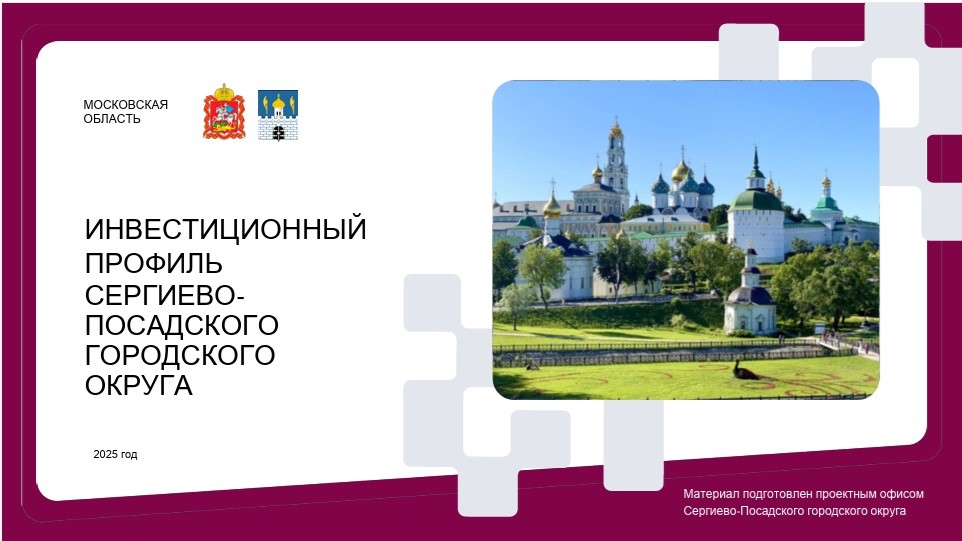 МОСКОВСКАЯ ОБЛАСТЬ

ИНВЕСТИЦИОННЫЙ ПРОФИЛЬ СЕРГИЕВО-ПОСАДСКОГО ГОРОДСКОГО ОКРУГА

2025 год

Материал подготовлен проектным офисом Сергиево-Посадского городского округа